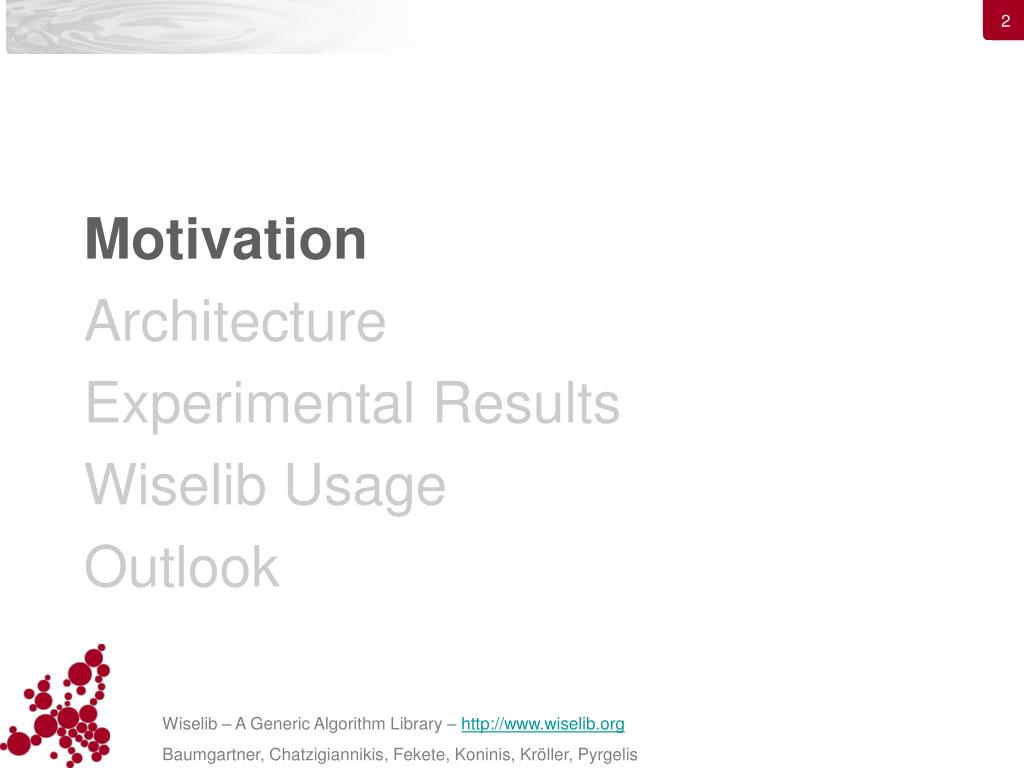 2

Motivation
Architecture
Experimental Results
Wiselib Usage
Outlook

Wiselib – A Generic Algorithm Library – http://www.wiselib.org
Baumgartner, Chatzigiannikis, Fekete, Koninis, Kröller, Pyrgelis